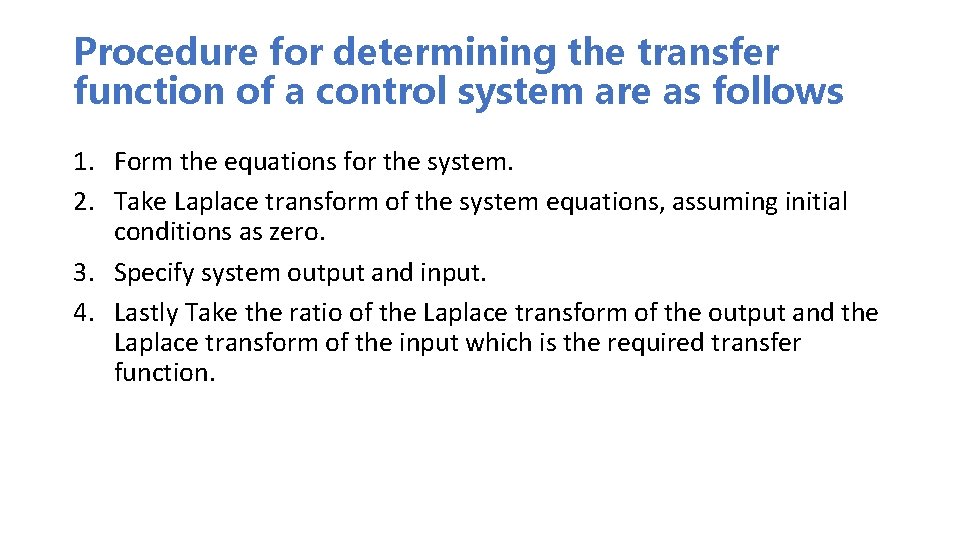 Procedure for determining the transfer function of a control system are as follows

1. Form the equations for the system.
2. Take Laplace transform of the system equations, assuming initial conditions as zero.
3. Specify system output and input.
4. Lastly Take the ratio of the Laplace transform of the output and the Laplace transform of the input which is the required transfer function.